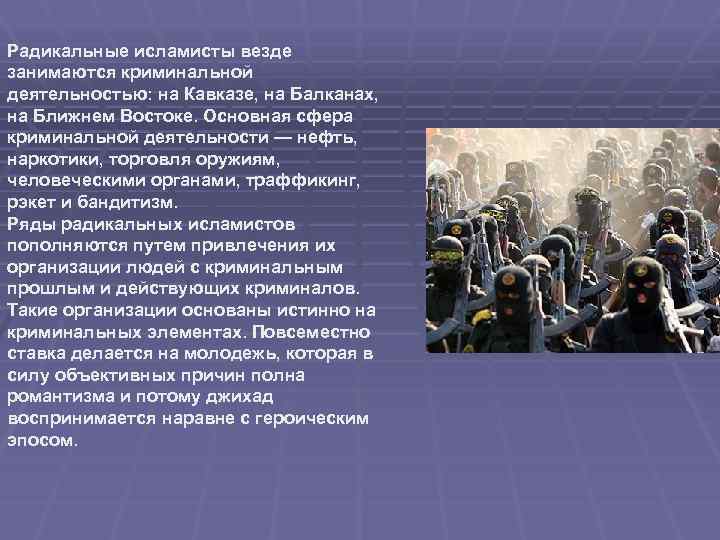 Радикальные исламисты везде занимаются криминальной деятельностью: на Кавказе, на Балканах, на Ближнем Востоке. Основная сфера криминальной деятельности — нефть, наркотики, торговля оружиям, человеческими органами, траффикинг, рэкет и бандитизм.
Ряды радикальных исламистов пополняются путем привлечения их организации людей с криминальным прошлым и действующих криминалов. Такие организации основаны истинно на криминальных элементах. Повсеместно ставка делается на молодежь, которая в силу объективных причин полна романтизма и потому джихад воспринимается наравне с героическим эпосом.